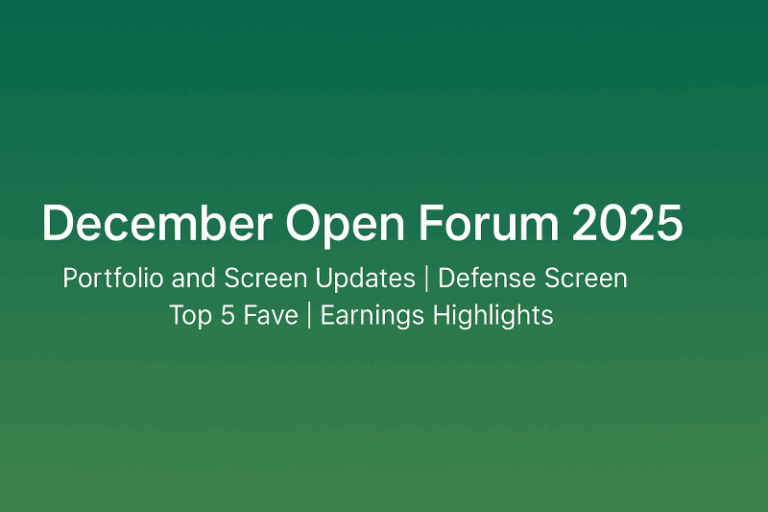 December Open Forum 2025

Portfolio and Screen Updates | Defense Screen
Top 5 Fave | Earnings Highlights